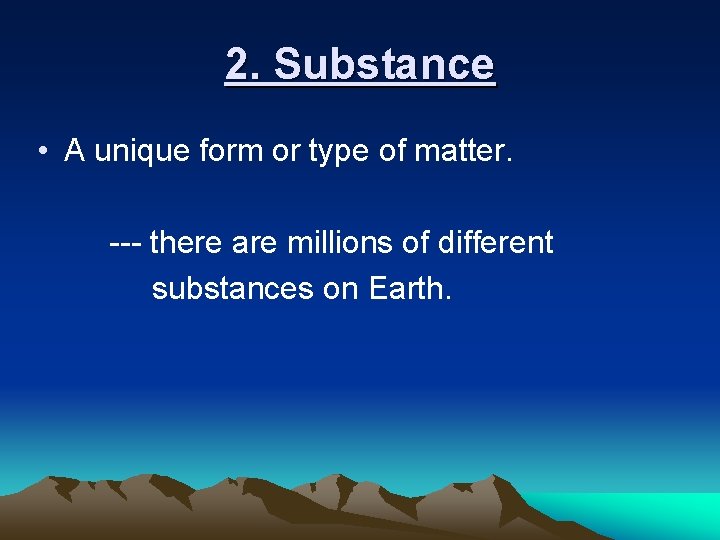 2. Substance

• A unique form or type of matter.

--- there are millions of different substances on Earth.